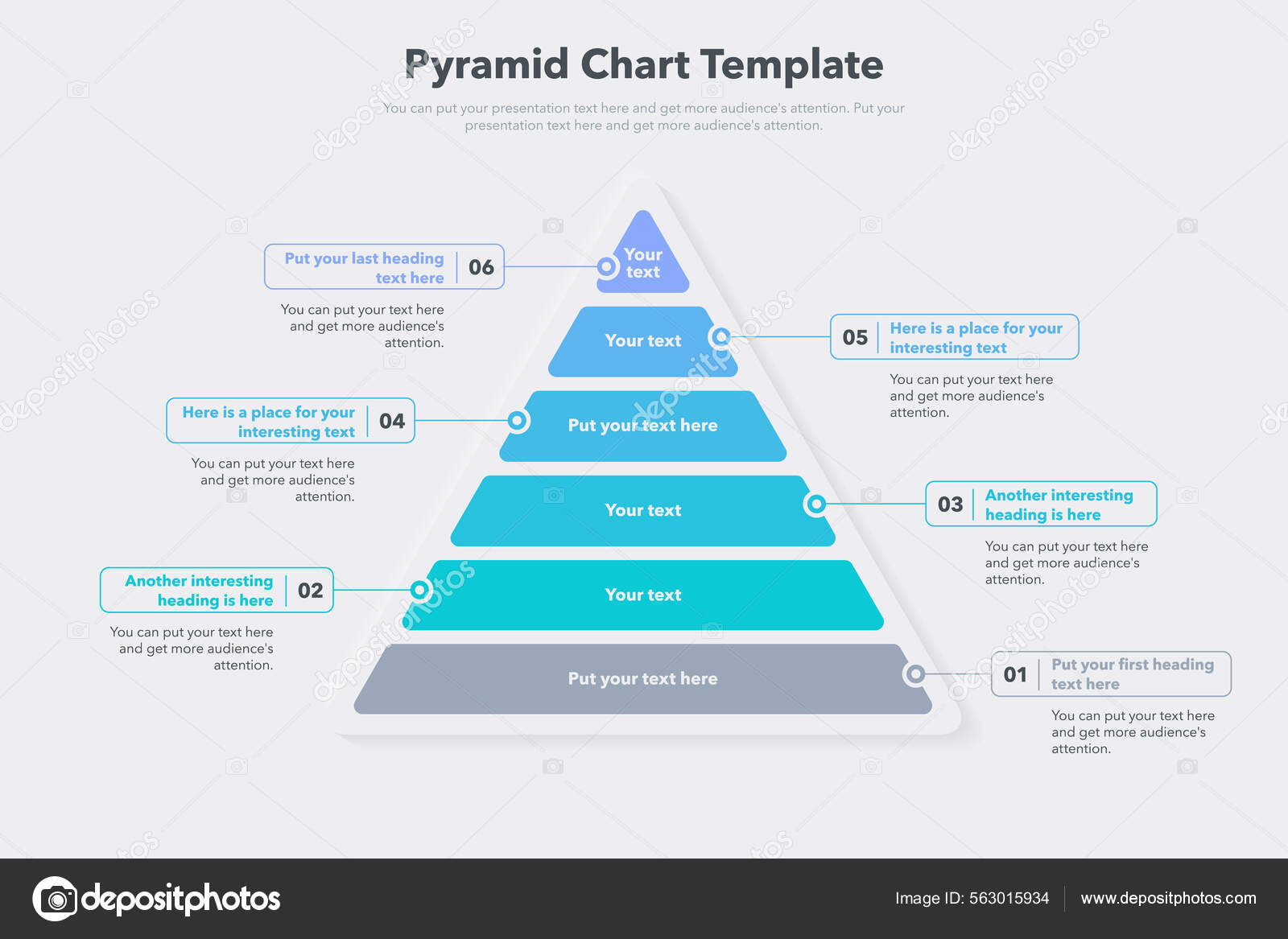 Pyramid Chart Template

You can put your presentation text here and get more audience's attention. Put your presentation text here and get more audience's attention.

Put your last heading text here 06

You can put your text here and get more audience's attention.

Your text

Your text

05 Here is a place for your interesting text

You can put your text here and get more audience's attention.

Here is a place for your interesting text 04

You can put your text here and get more audience's attention.

Put your text here

Your text

03 Another interesting heading is here

You can put your text here and get more audience's attention.

Another interesting heading is here 02

You can put your text here and get more audience's attention.

Your text

Put your text here

01 Put your first heading text here

You can put your text here and get more audience's attention.

depositphotos

Image ID: 563015934

www.depositphotos.com